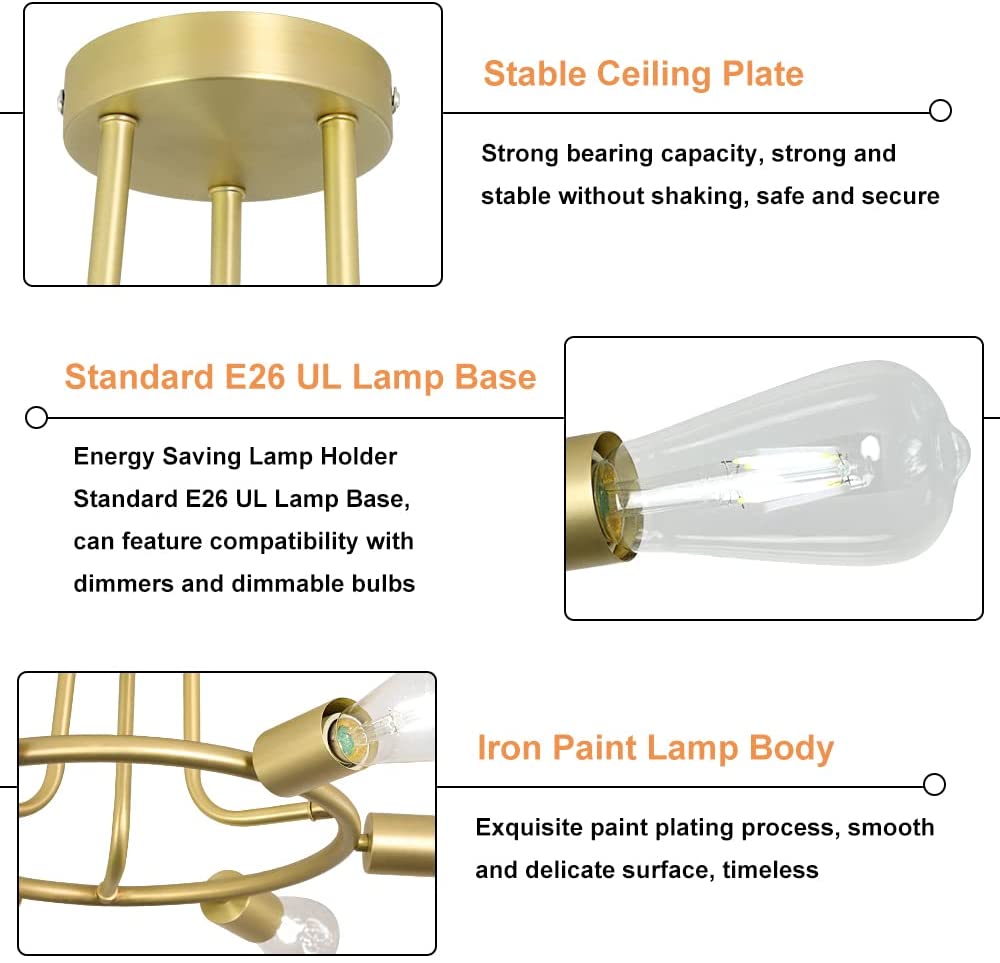 Stable Ceiling Plate

Strong bearing capacity, strong and stable without shaking, safe and secure

Standard E26 UL Lamp Base

Energy Saving Lamp Holder
Standard E26 UL Lamp Base,
can feature compatibility with
dimmers and dimmable bulbs

Iron Paint Lamp Body

Exquisite paint plating process, smooth and delicate surface, timeless